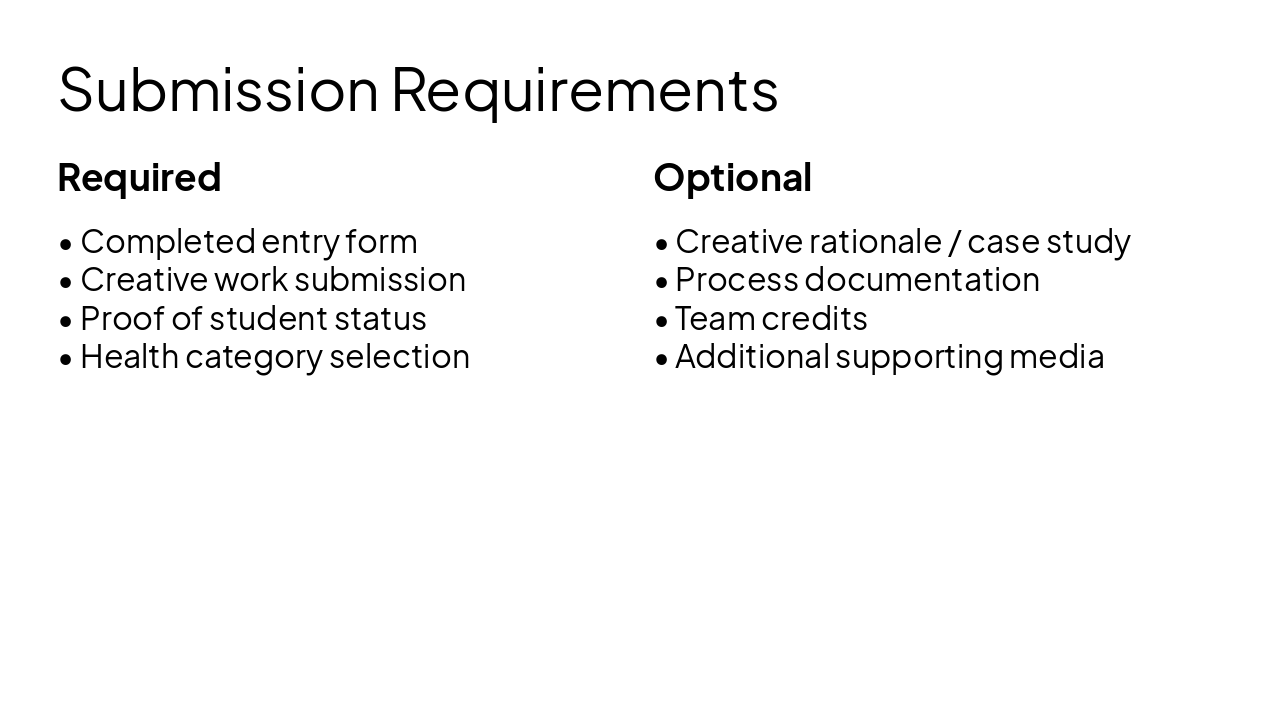 Submission Requirements

Required

• Completed entry form
• Creative work submission
• Proof of student status
• Health category selection

Optional

• Creative rationale / case study
• Process documentation
• Team credits
• Additional supporting media